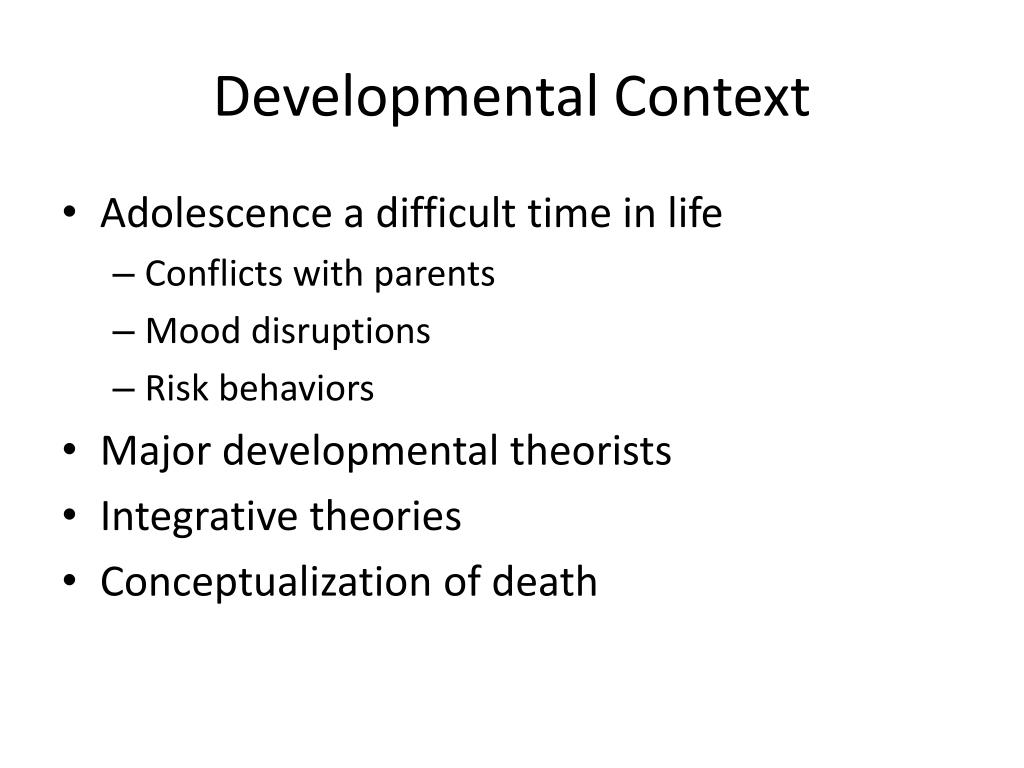 Developmental Context

• Adolescence a difficult time in life
– Conflicts with parents
– Mood disruptions
– Risk behaviors
• Major developmental theorists
• Integrative theories
• Conceptualization of death